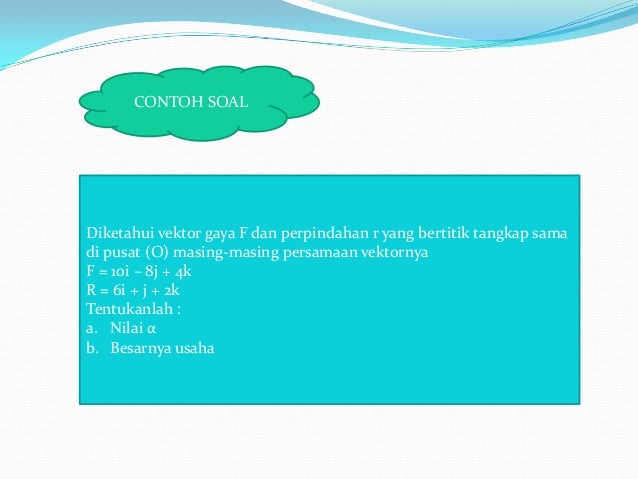 CONTOH SOAL

Diketahui vektor gaya F dan perpindahan r yang bertitik tangkap sama di pusat (O) masing-masing persamaan vektornya
$F = 10i - 8j + 4k$
$R = 6i + j + 2k$
Tentukanlah :
a. Nilai $\alpha$
b. Besarnya usaha